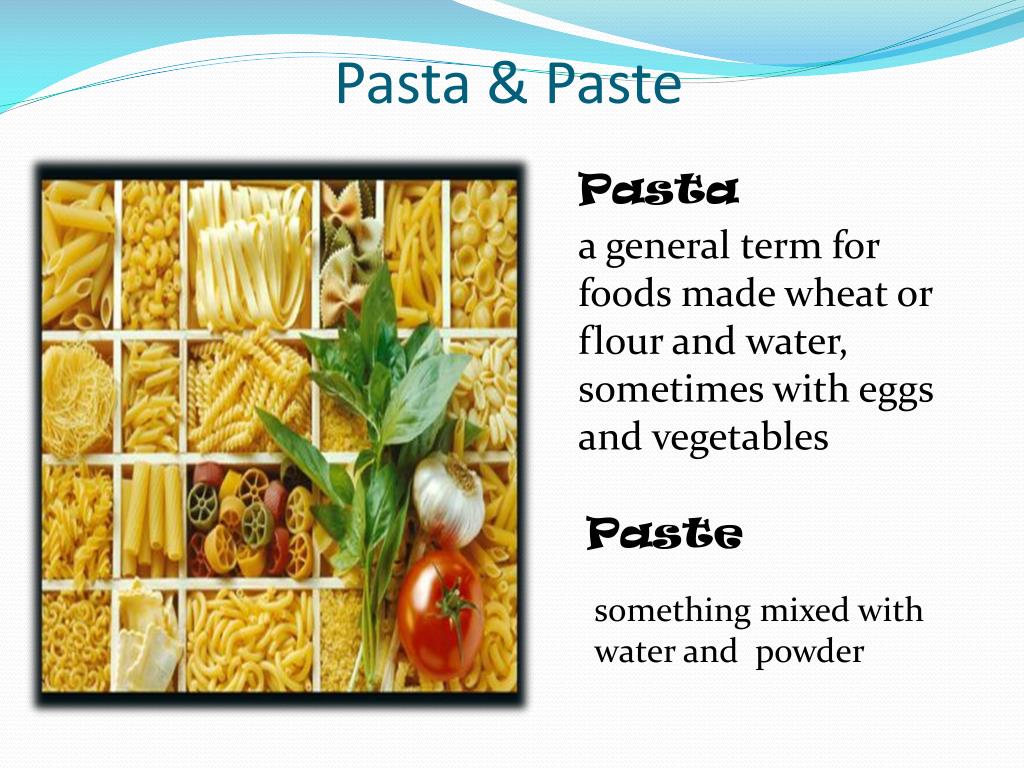 Pasta & Paste

Pasta

a general term for foods made wheat or flour and water, sometimes with eggs and vegetables

Paste

something mixed with water and powder